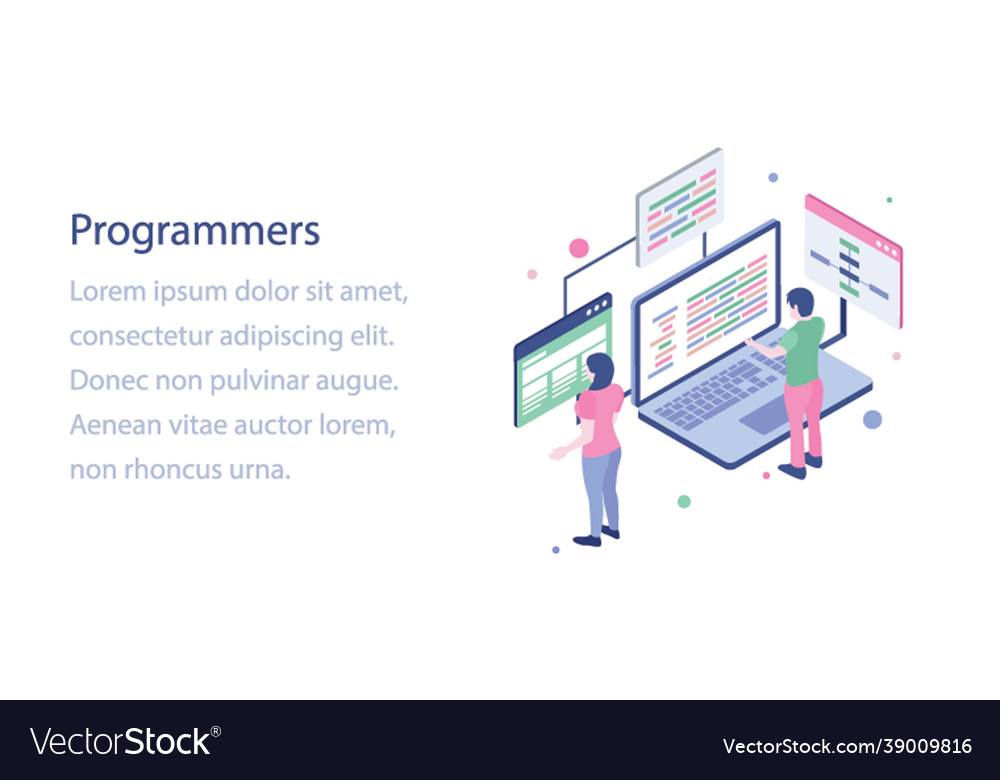 Programmers

Lorem ipsum dolor sit amet, consectetur adipiscing elit. Donec non pulvinar augue. Aenean vitae auctor lorem, non rhoncus urna.

VectorStock®

VectorStock.com/39009816